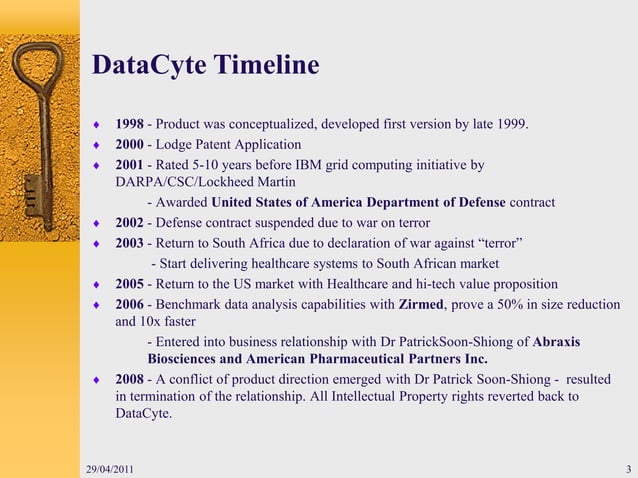 DataCyte Timeline

♦ 1998 - Product was conceptualized, developed first version by late 1999.
♦ 2000 - Lodge Patent Application
♦ 2001 - Rated 5-10 years before IBM grid computing initiative by DARPA/CSC/Lockheed Martin
- Awarded United States of America Department of Defense contract
♦ 2002 - Defense contract suspended due to war on terror
♦ 2003 - Return to South Africa due to declaration of war against "terror"
- Start delivering healthcare systems to South African market
♦ 2005 - Return to the US market with Healthcare and hi-tech value proposition
♦ 2006 - Benchmark data analysis capabilities with Zirmed, prove a 50% in size reduction and 10x faster
- Entered into business relationship with Dr PatrickSoon-Shiong of Abraxis Biosciences and American Pharmaceutical Partners Inc.
♦ 2008 - A conflict of product direction emerged with Dr Patrick Soon-Shiong - resulted in termination of the relationship. All Intellectual Property rights reverted back to DataCyte.

29/04/2011

3